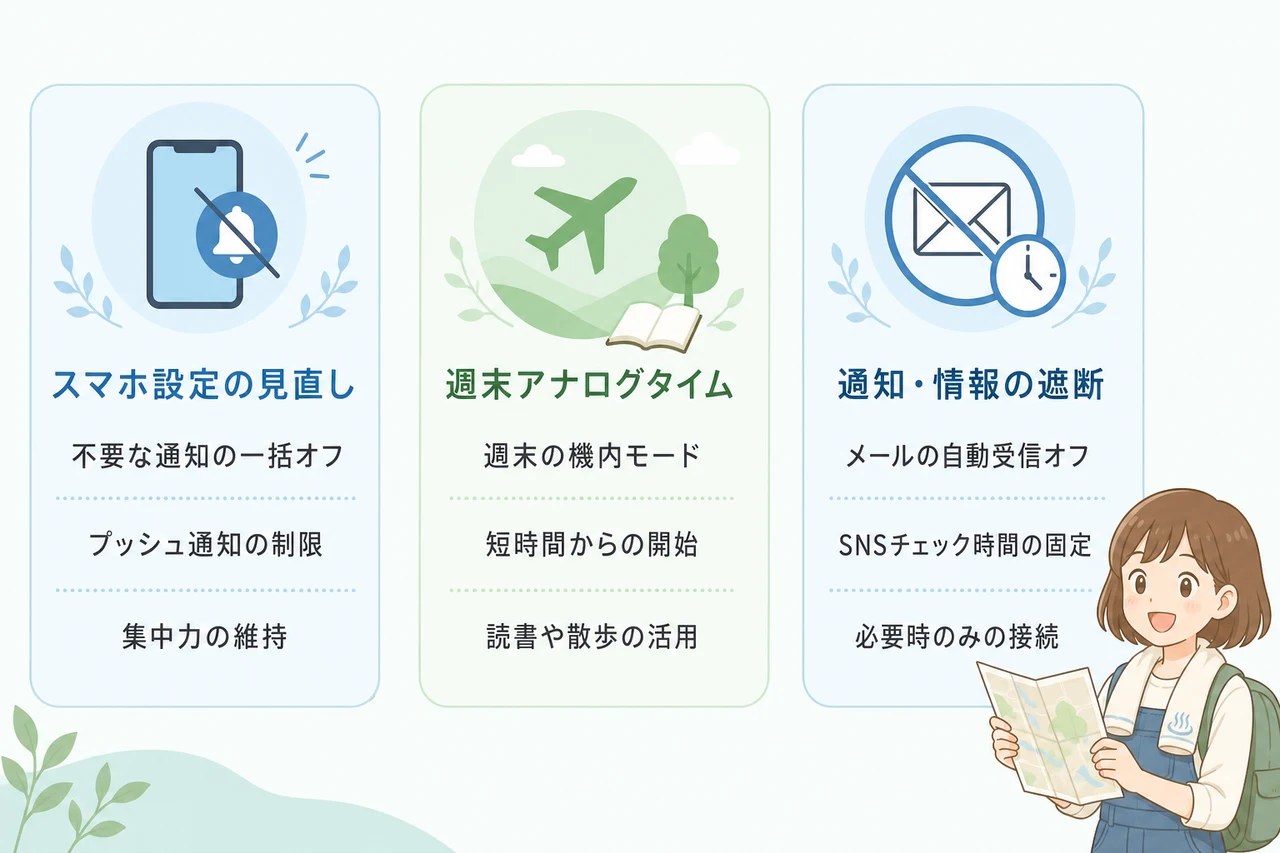 スマホ設定の見直し

不要な通知の一括オフ

プッシュ通知の制限

集中力の維持

週末アナログタイム

週末の機内モード

短時間からの開始

読書や散歩の活用

通知・情報の遮断

メールの自動受信オフ

SNSチェック時間の固定

必要時のみの接続